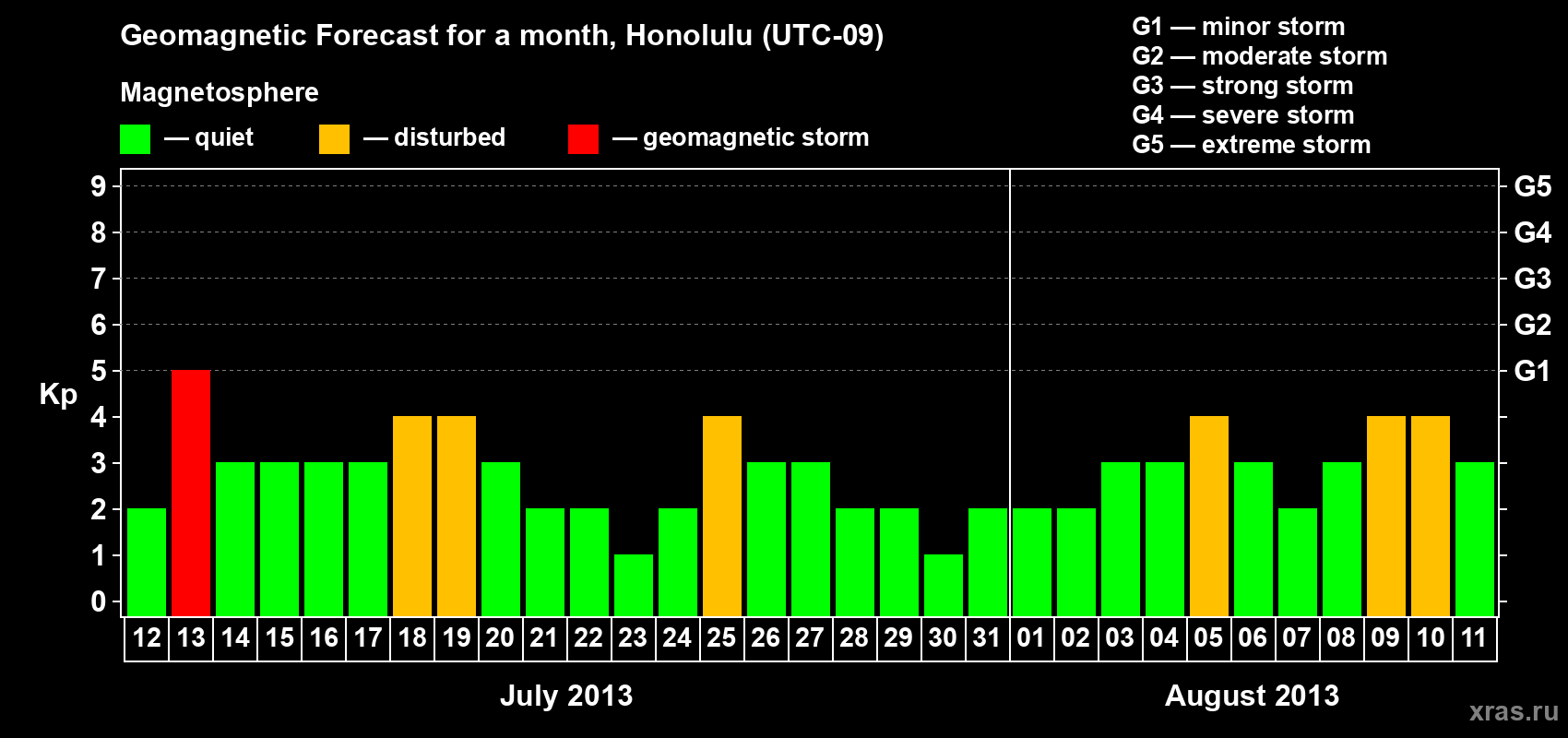 Geomagnetic Forecast for a month, Honolulu (UTC-09)

Magnetosphere

— quiet — disturbed — geomagnetic storm

G1 — minor storm
G2 — moderate storm
G3 — strong storm
G4 — severe storm
G5 — extreme storm

Kp

9 8 7 6 5 4 3 2 1 0

G5 G4 G3 G2 G1

12 13 14 15 16 17 18 19 20 21 22 23 24 25 26 27 28 29 30 31 01 02 03 04 05 06 07 08 09 10 11

July 2013

August 2013

xras.ru